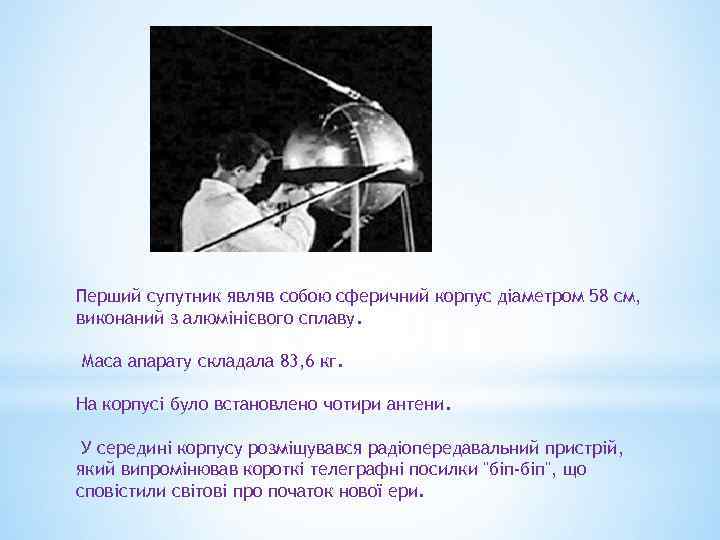 Перший супутник являв собою сферичний корпус діаметром 58 см, виконаний з алюмінієвого сплаву.

Маса апарату складала 83,6 кг.

На корпусі було встановлено чотири антени.

У середині корпусу розміщувався радіопередавальний пристрій, який випромінював короткі телеграфні посилки "біп-біп", що сповістили світові про початок нової ери.